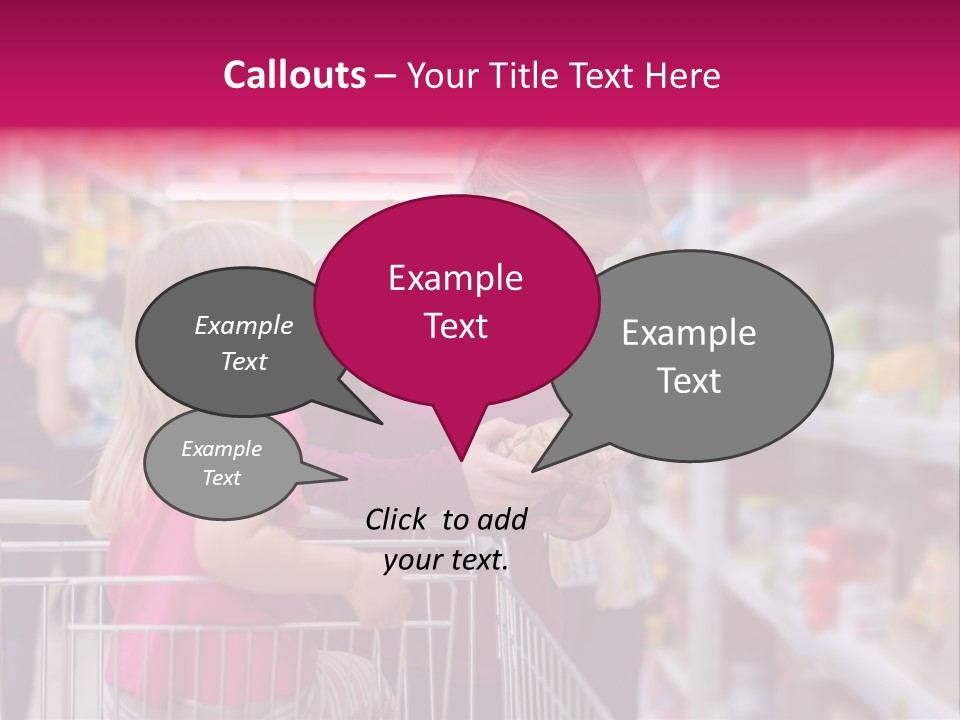 Callouts – Your Title Text Here

Example Text

Example Text

Example Text

Example Text

Click to add your text.